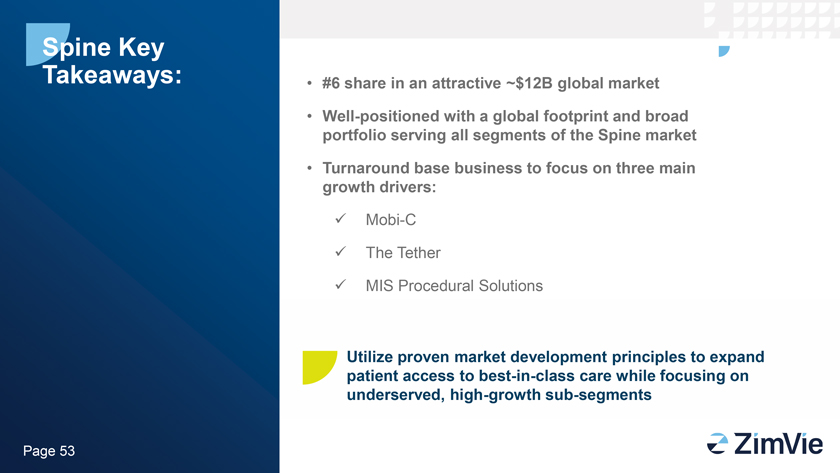 Spine Key Takeaways:

• #6 share in an attractive ~$12B global market

• Well-positioned with a global footprint and broad portfolio serving all segments of the Spine market

• Turnaround base business to focus on three main growth drivers:

✓ Mobi-C

✓ The Tether

✓ MIS Procedural Solutions

Utilize proven market development principles to expand patient access to best-in-class care while focusing on underserved, high-growth sub-segments

Page 53

ZimVie